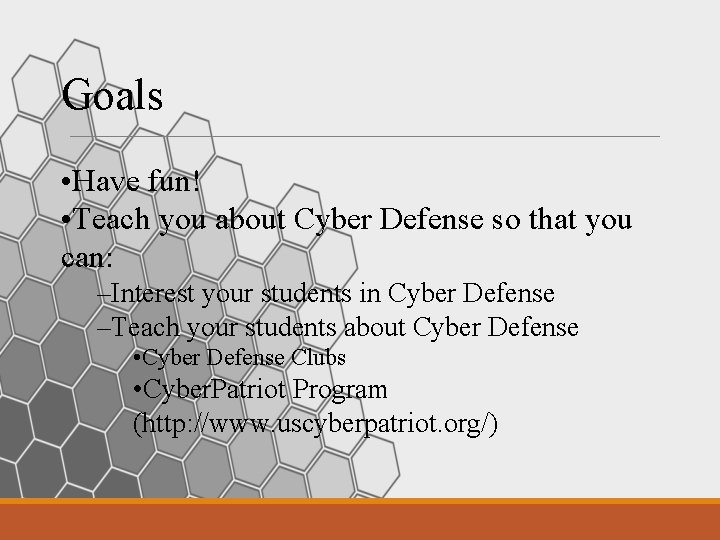 Goals

•Have fun!

•Teach you about Cyber Defense so that you can:

–Interest your students in Cyber Defense

–Teach your students about Cyber Defense

•Cyber Defense Clubs

•CyberPatriot Program (http://www.uscyberpatriot.org/)